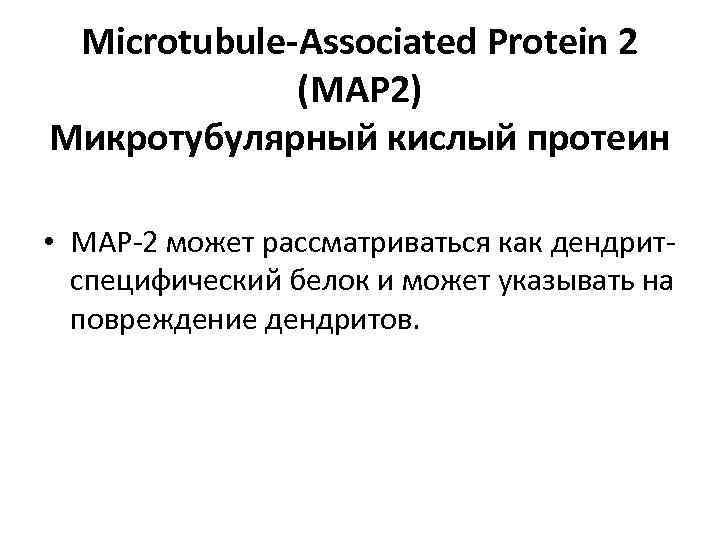 Microtubule-Associated Protein 2 (MAP2)
Микротубулярный кислый протеин

• MAP-2 может рассматриваться как дендрит-специфический белок и может указывать на повреждение дендритов.